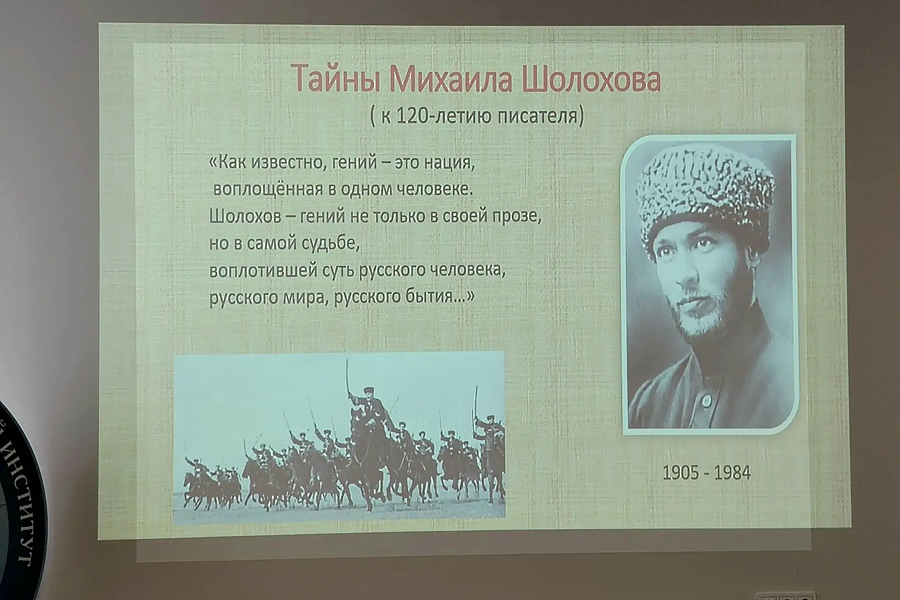 Тайны Михаила Шолохова
( к 120-летию писателя)

«Как известно, гений – это нация, воплощённая в одном человеке. Шолохов – гений не только в своей прозе, но в самой судьбе, воплотившей суть русского человека, русского мира, русского бытия…»

1905 - 1984

ИНСТИТУТ